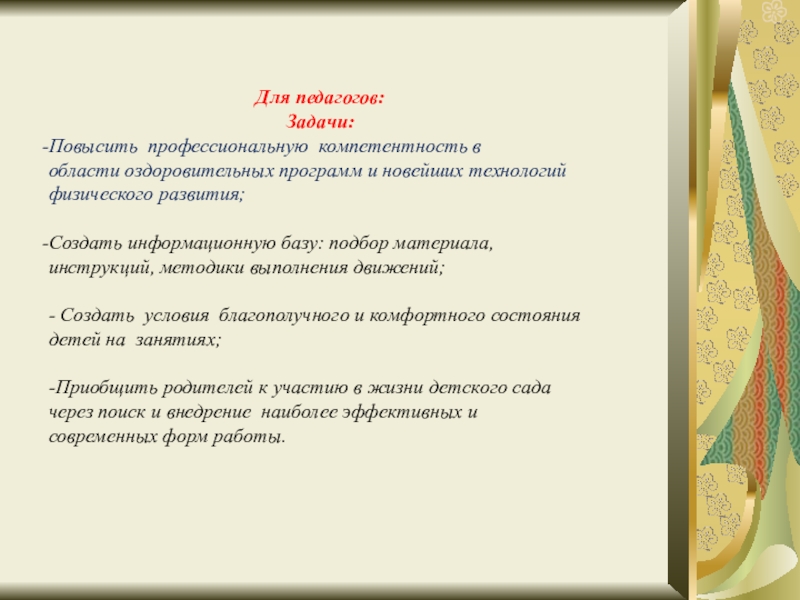 Для педагогов:
Задачи:

-Повысить профессиональную компетентность в области оздоровительных программ и новейших технологий физического развития;

-Создать информационную базу: подбор материала, инструкций, методики выполнения движений;

- Создать условия благополучного и комфортного состояния детей на занятиях;

-Приобщить родителей к участию в жизни детского сада через поиск и внедрение наиболее эффективных и современных форм работы.